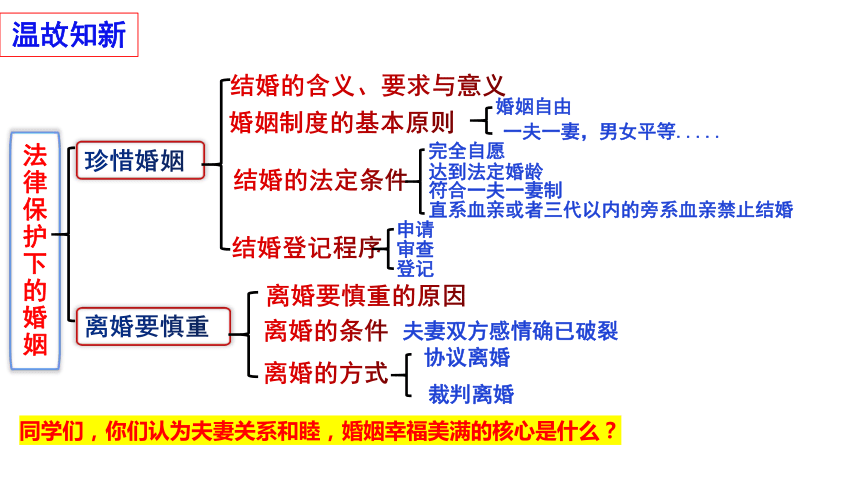 温故知新

法律保护下的婚姻

珍惜婚姻

结婚的含义、要求与意义

婚姻制度的基本原则

婚姻自由

一夫一妻，男女平等.....

结婚的法定条件

完全自愿

达到法定婚龄

符合一夫一妻制

直系血亲或者三代以内的旁系血亲禁止结婚

结婚登记程序

申请

审查

登记

离婚要慎重

离婚要慎重的原因

离婚的条件

夫妻双方感情确已破裂

离婚的方式

协议离婚

裁判离婚

同学们，你们认为夫妻关系和睦，婚姻幸福美满的核心是什么？